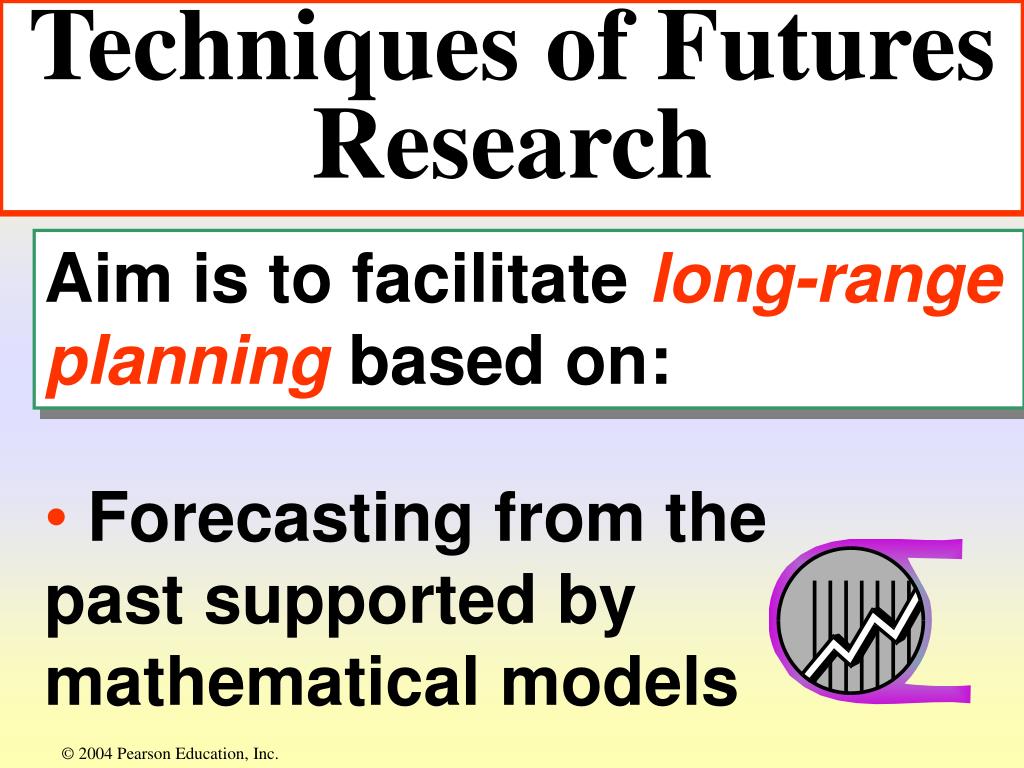 Techniques of Futures Research

Aim is to facilitate long-range planning based on:

• Forecasting from the past supported by mathematical models

© 2004 Pearson Education, Inc.